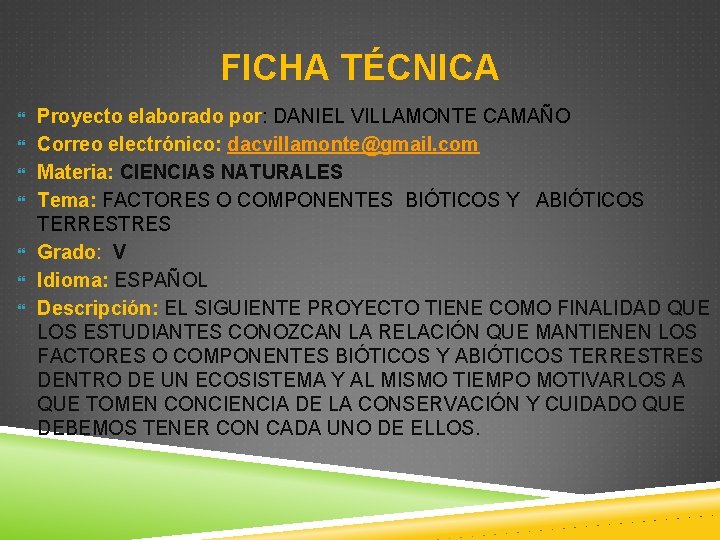 FICHA TÉCNICA

Proyecto elaborado por: DANIEL VILLAMONTE CAMAÑO
Correo electrónico: dacvillamonte@gmail.com
Materia: CIENCIAS NATURALES
Tema: FACTORES O COMPONENTES BIÓTICOS Y ABIÓTICOS TERRESTRES
Grado: V
Idioma: ESPAÑOL
Descripción: EL SIGUIENTE PROYECTO TIENE COMO FINALIDAD QUE LOS ESTUDIANTES CONOZCAN LA RELACIÓN QUE MANTIENEN LOS FACTORES O COMPONENTES BIÓTICOS Y ABIÓTICOS TERRESTRES DENTRO DE UN ECOSISTEMA Y AL MISMO TIEMPO MOTIVARLOS A QUE TOMEN CONCIENCIA DE LA CONSERVACIÓN Y CUIDADO QUE DEBEMOS TENER CON CADA UNO DE ELLOS.